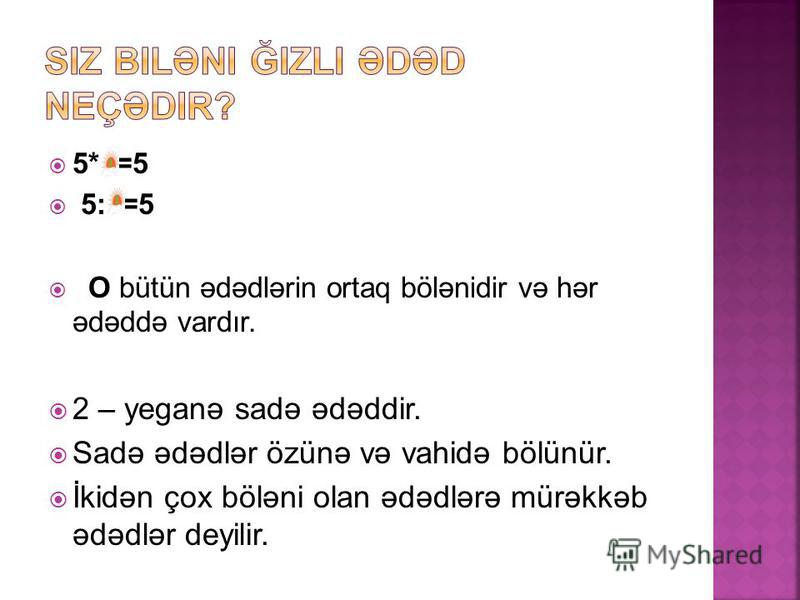 SIZ BILƏNI ĞIZLI ƏDƏD NEÇƏDIR?

5* =5

5: =5

O bütün ədədlərin ortaq bölənidir və hər ədəddə vardır.

2 – yeganə sadə ədəddir.

Sadə ədədlər özünə və vahidə bölünür.

İkidən çox böləni olan ədədlərə mürəkkəb ədədlər deyilir.

MyShared